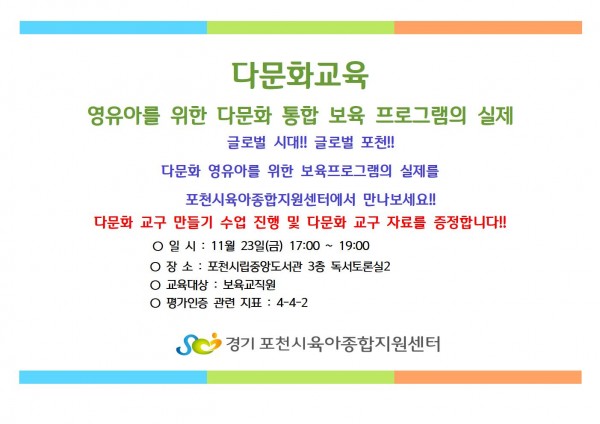 다문화교육

영유아를 위한 다문화 통합 보육 프로그램의 실제

글로벌 시대!! 글로벌 포천!!

다문화 영유아를 위한 보육프로그램의 실제를

포천시육아종합지원센터에서 만나보세요!!

다문화 교구 만들기 수업 진행 및 다문화 교구 자료를 증정합니다!!

○ 일 시 : 11월 23일(금) 17:00 ~ 19:00

○ 장 소 : 포천시립중앙도서관 3층 독서토론실2

○ 교육대상 : 보육교직원

○ 평가인증 관련 지표 : 4-4-2

경기 포천시육아종합지원센터